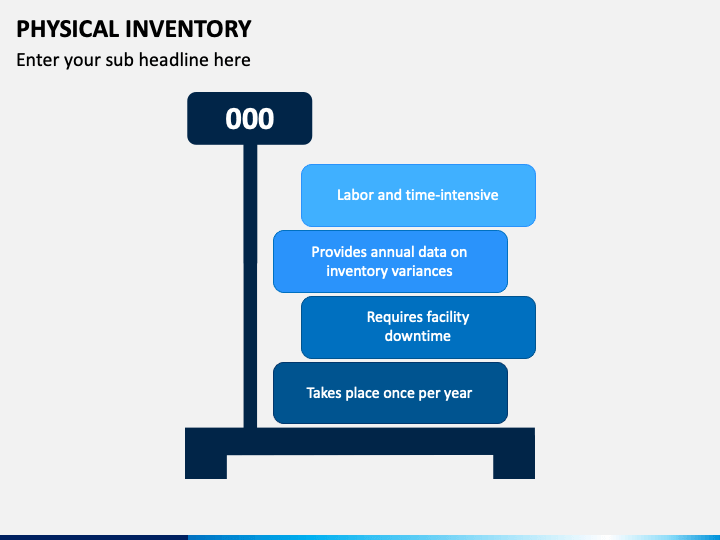 PHYSICAL INVENTORY
Enter your sub headline here

000

Labor and time-intensive

Provides annual data on inventory variances

Requires facility downtime

Takes place once per year